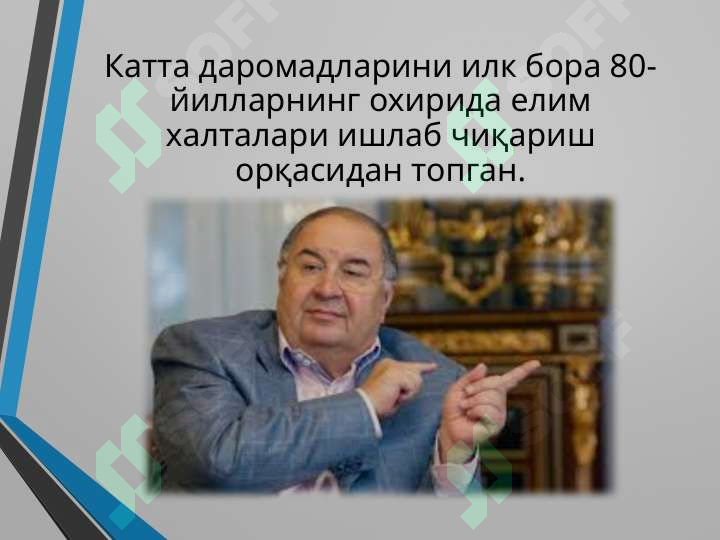 Катта даромадларини илк бора 80-йилларнинг охирида елим халталари ишлаб чиқариш орқасидан топган.